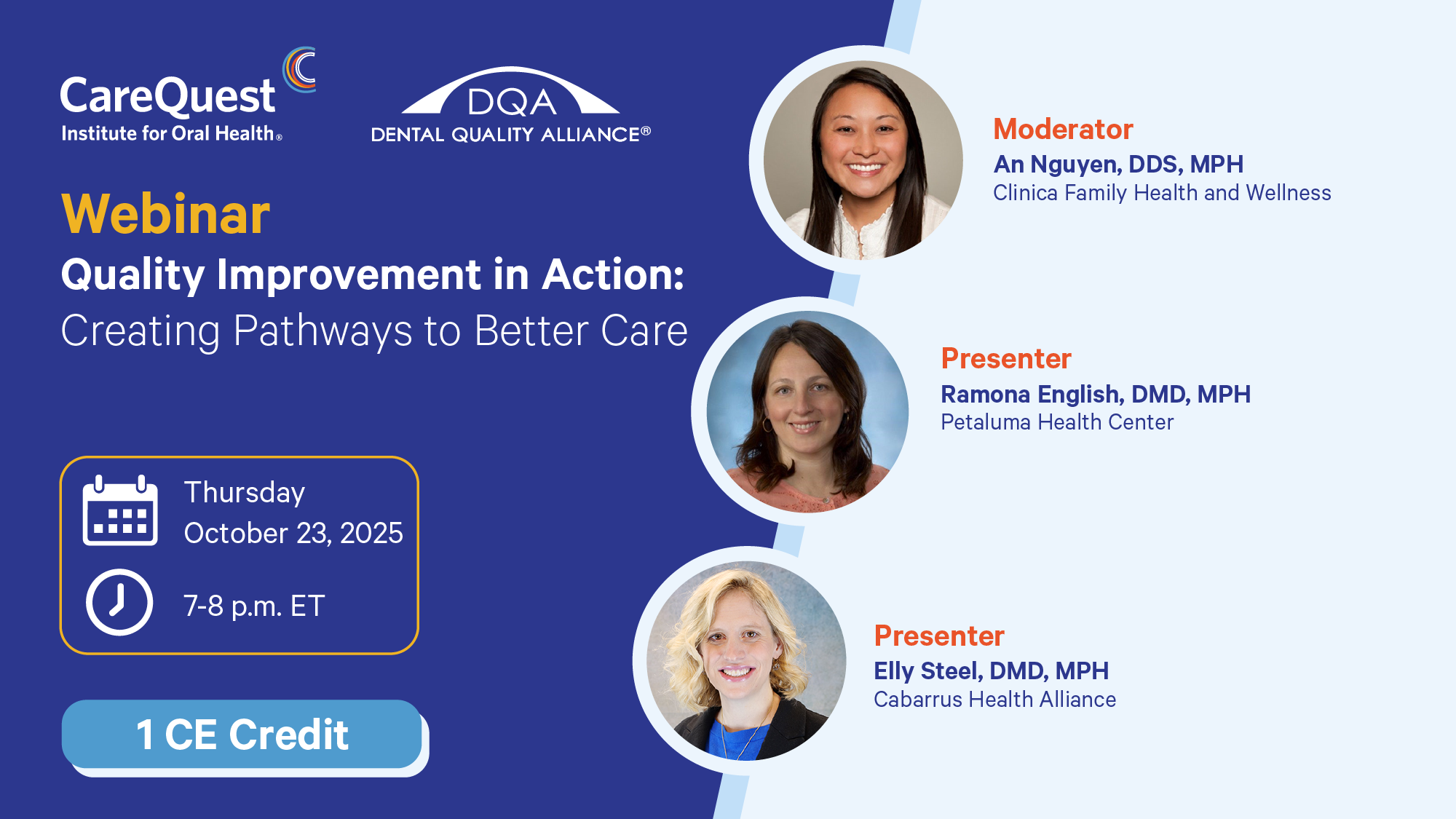 CareQuest
Institute for Oral Health®

DQA
DENTAL QUALITY ALLIANCE®

Webinar
Quality Improvement in Action:
Creating Pathways to Better Care

Thursday
October 23, 2025

7-8 p.m. ET

1 CE Credit

Moderator
An Nguyen, DDS, MPH
Clinica Family Health and Wellness

Presenter
Ramona English, DMD, MPH
Petaluma Health Center

Presenter
Elly Steel, DMD, MPH
Cabarrus Health Alliance